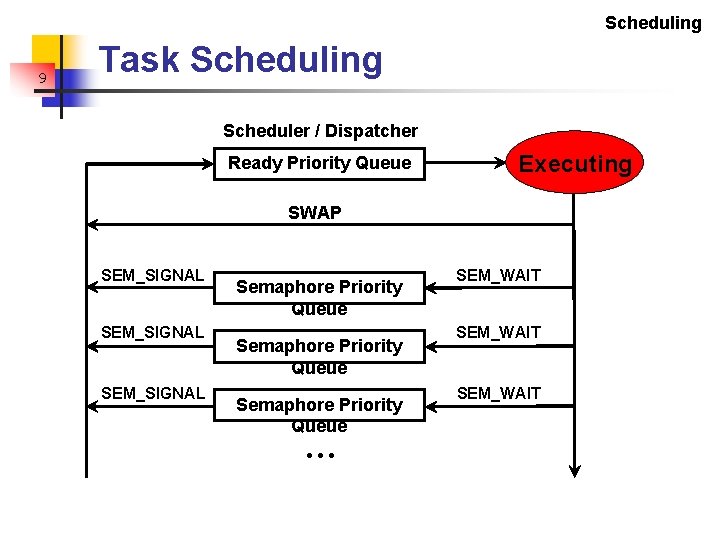 Scheduling

9

Task Scheduling

Scheduler / Dispatcher

Ready Priority Queue

Executing

SWAP

SEM_SIGNAL

Semaphore Priority Queue

SEM_WAIT

SEM_SIGNAL

Semaphore Priority Queue

SEM_WAIT

SEM_SIGNAL

Semaphore Priority Queue

SEM_WAIT

...